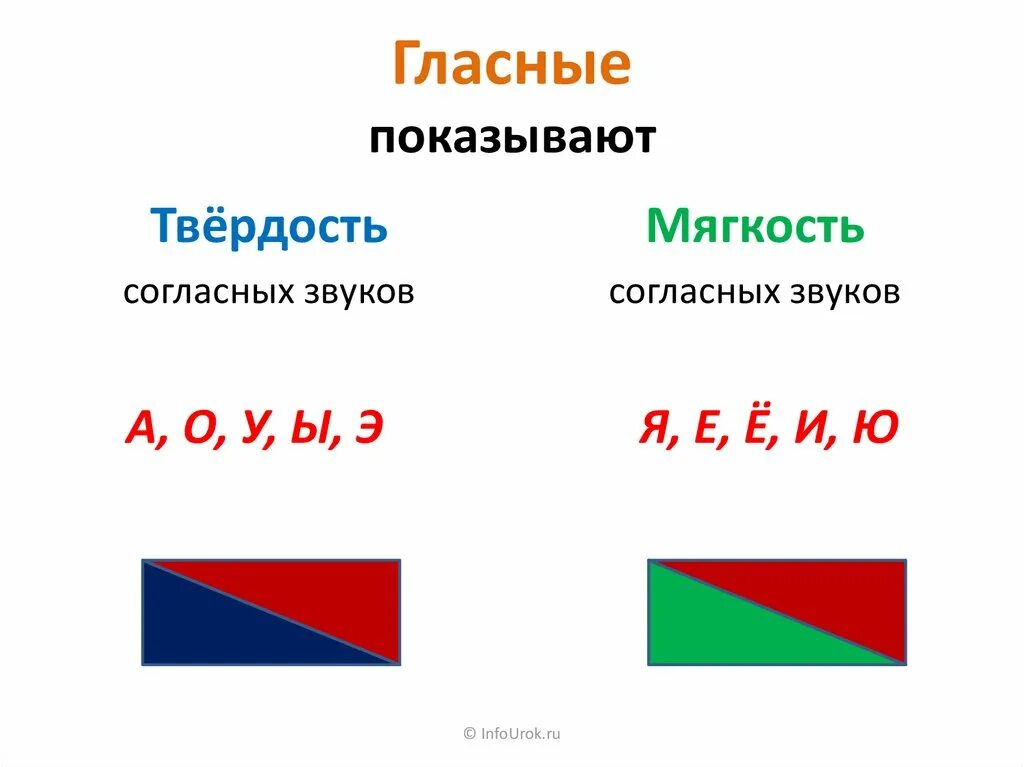 Гласные
показывают

Твёрдость
согласных звуков

А, О, У, Ы, Э

Мягкость
согласных звуков

Я, Е, Ё, И, Ю

© InfoUrok.ru